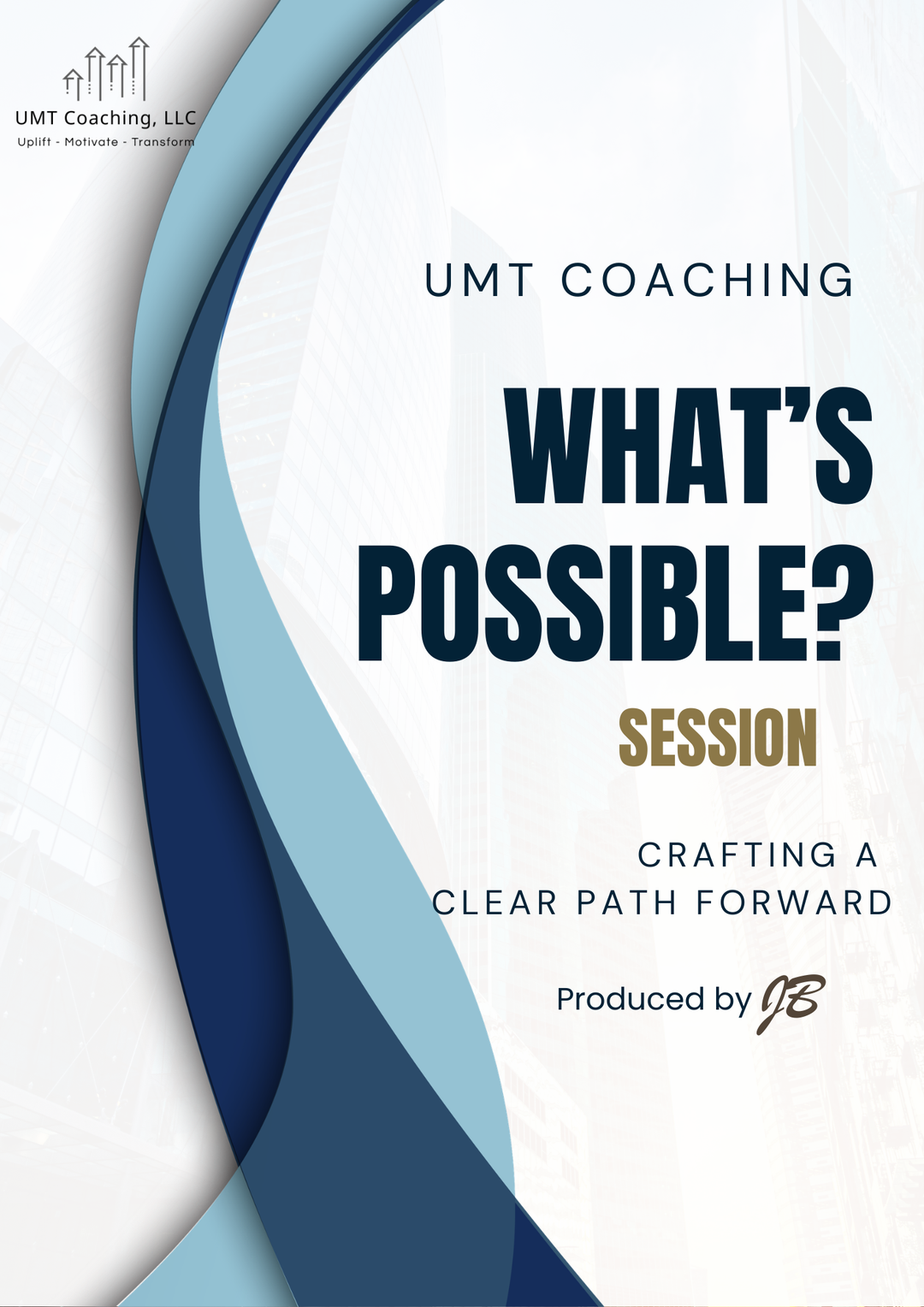 UMT Coaching, LLC
Uplift - Motivate - Transform

UMT COACHING

WHAT'S POSSIBLE?

SESSION

CRAFTING A CLEAR PATH FORWARD

Produced by JB